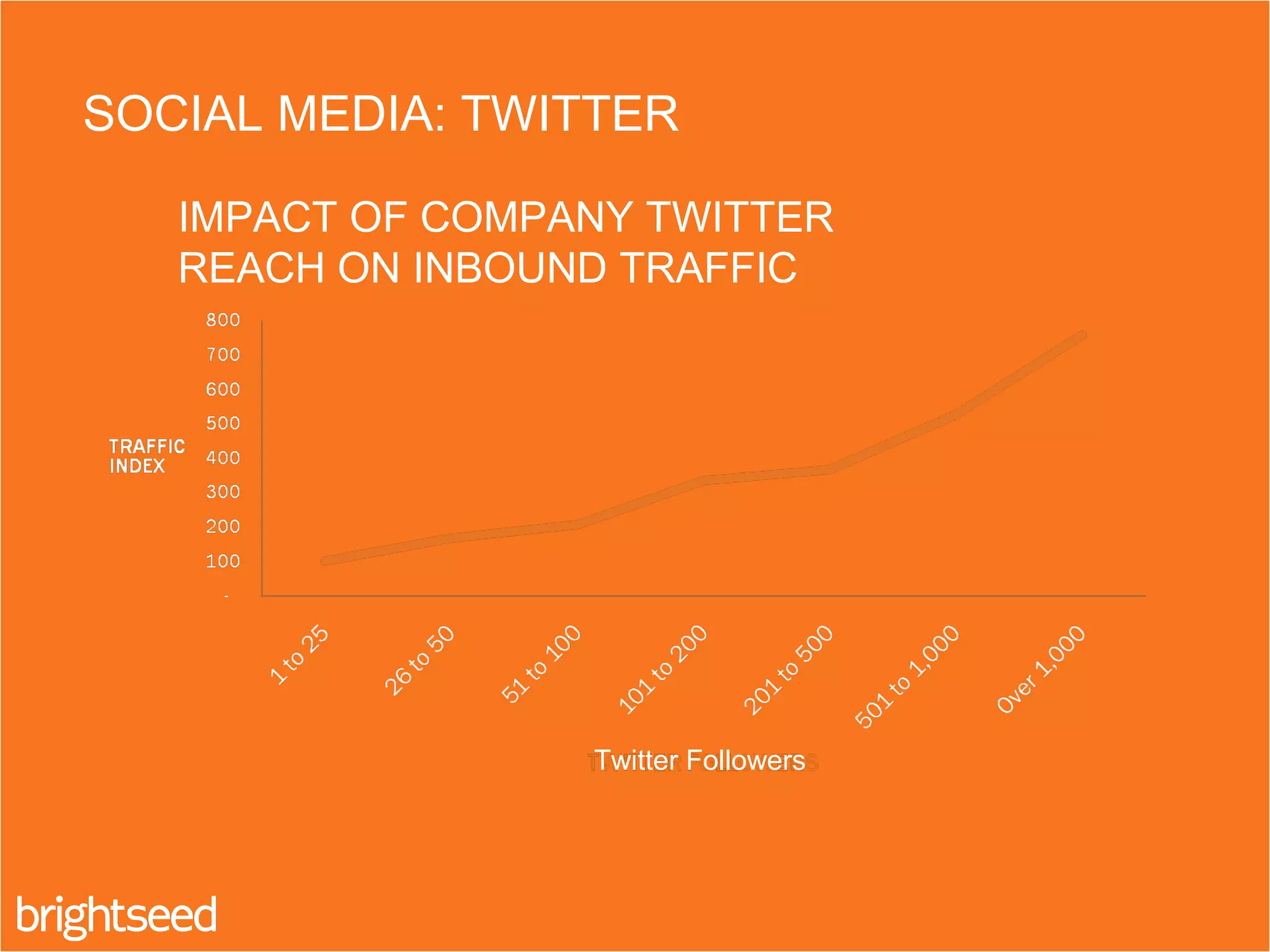 SOCIAL MEDIA: TWITTER

IMPACT OF COMPANY TWITTER REACH ON INBOUND TRAFFIC

TRAFFIC INDEX

800
700
600
500
400
300
200
100
-

1 to 25
26 to 50
51 to 100
101 to 200
201 to 500
501 to 1,000
Over 1,000

Twitter Followers

brightseed